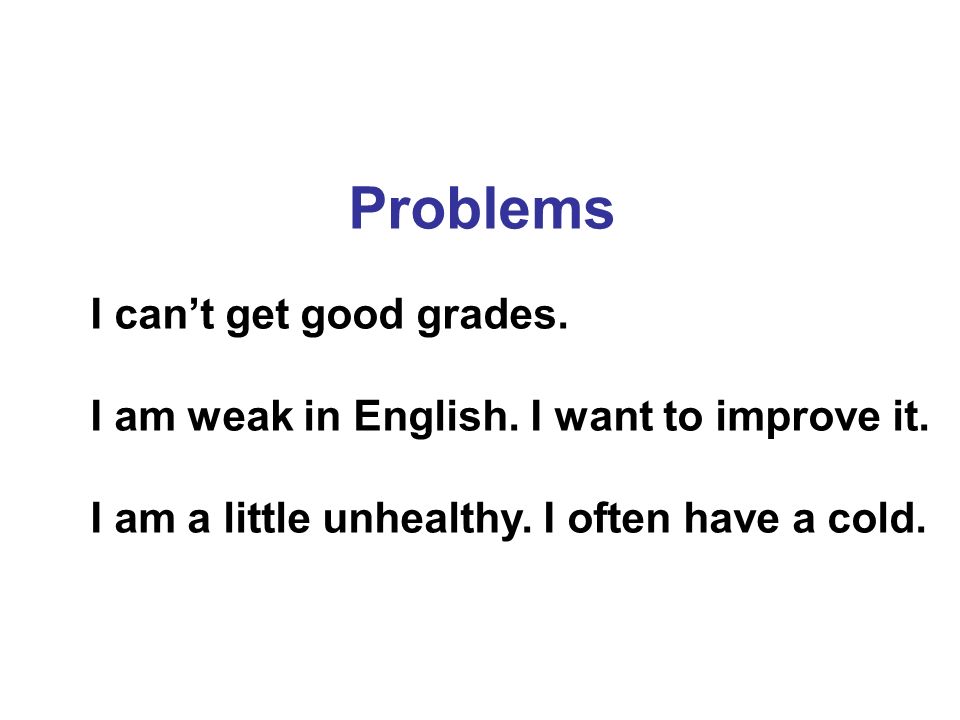 Problems

I can’t get good grades.

I am weak in English. I want to improve it.

I am a little unhealthy. I often have a cold.